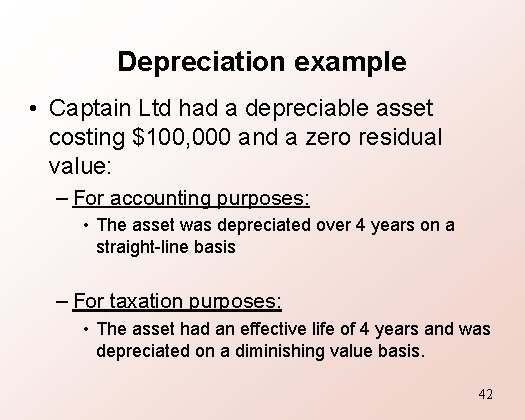 Depreciation example

• Captain Ltd had a depreciable asset costing \$100,000 and a zero residual value:

– For accounting purposes:

• The asset was depreciated over 4 years on a straight-line basis

– For taxation purposes:

• The asset had an effective life of 4 years and was depreciated on a diminishing value basis.

42